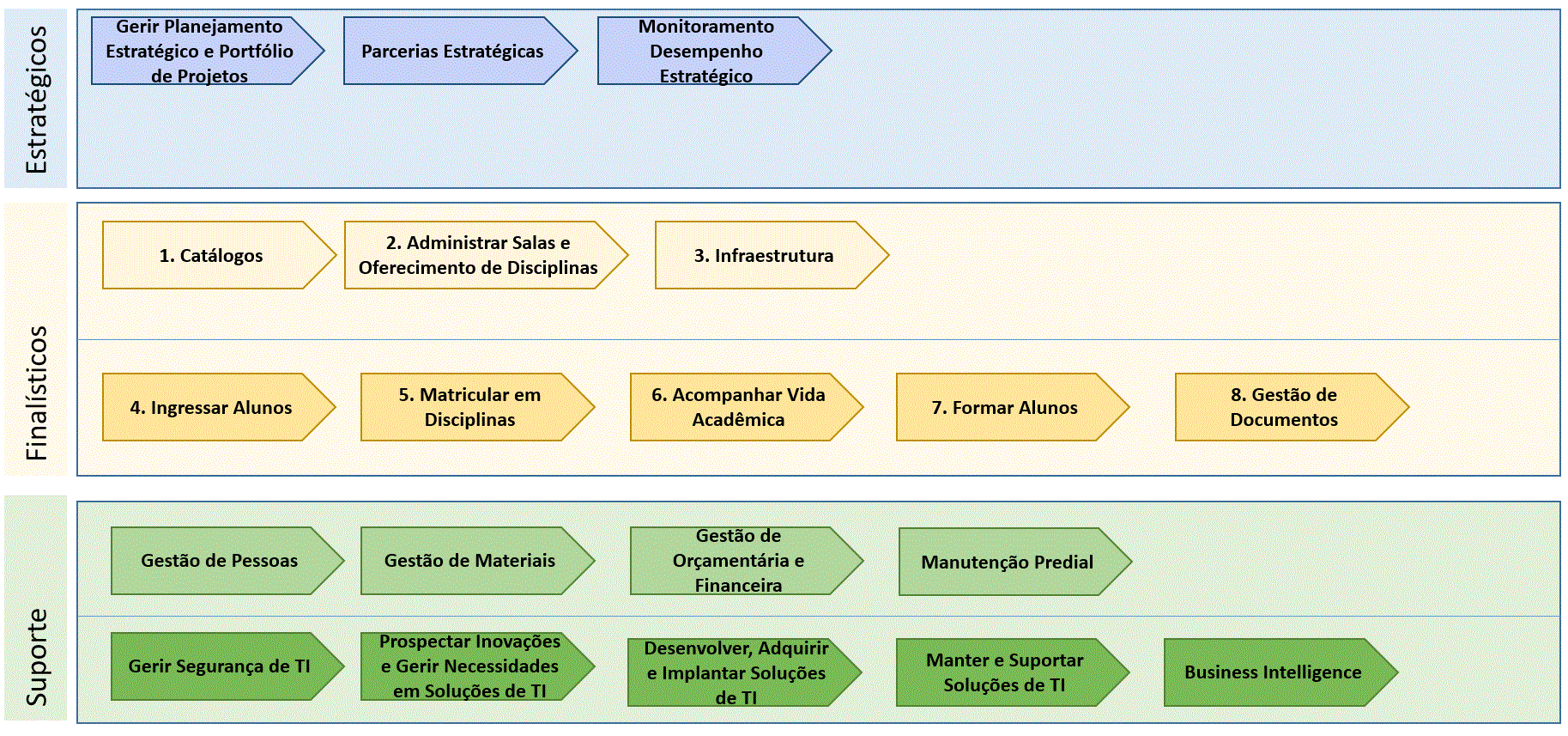 Estratégicos

Gerir Planejamento Estratégico e Portfólio de Projetos

Parcerias Estratégicas

Monitoramento Desempenho Estratégico

Finalísticos

1. Catálogos

2. Administrar Salas e Oferecimento de Disciplinas

3. Infraestrutura

4. Ingressar Alunos

5. Matricular em Disciplinas

6. Acompanhar Vida Acadêmica

7. Formar Alunos

8. Gestão de Documentos

Suporte

Gestão de Pessoas

Gestão de Materiais

Gestão de Orçamentária e Financeira

Manutenção Predial

Gerir Segurança de TI

Prospectar Inovações e Gerir Necessidades em Soluções de TI

Desenvolver, Adquirir e Implantar Soluções de TI

Manter e Suportar Soluções de TI

Business Intelligence